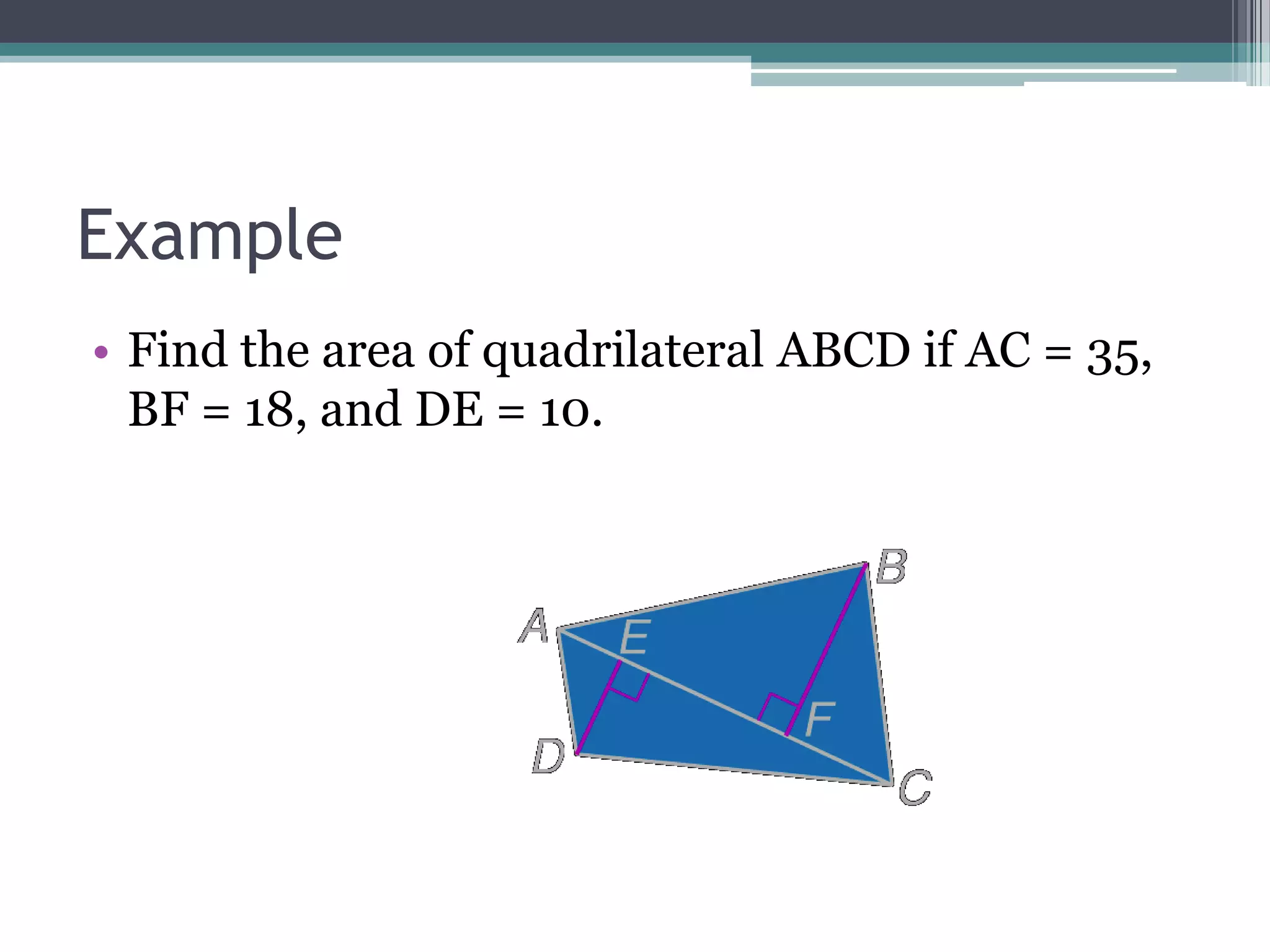 Example

• Find the area of quadrilateral ABCD if AC = 35, BF = 18, and DE = 10.

B
A
E
F
D
C